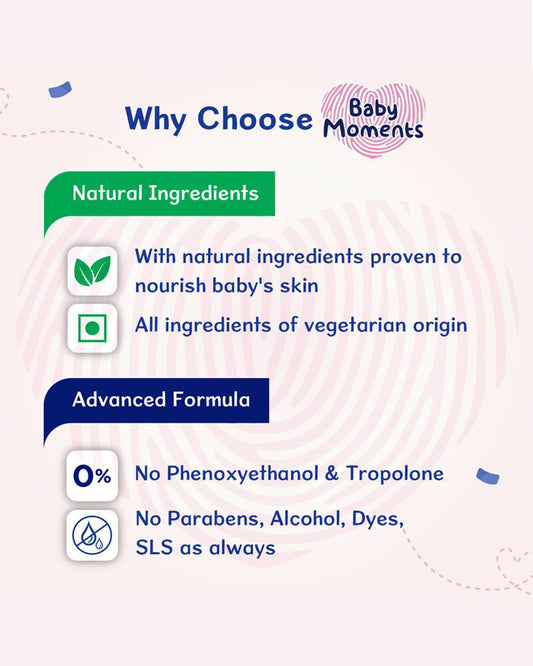 Why Choose Baby Moments

Natural Ingredients

With natural ingredients proven to nourish baby's skin

All ingredients of vegetarian origin

Advanced Formula

0%

No Phenoxyethanol & Tropolone

No Parabens, Alcohol, Dyes, SLS as always